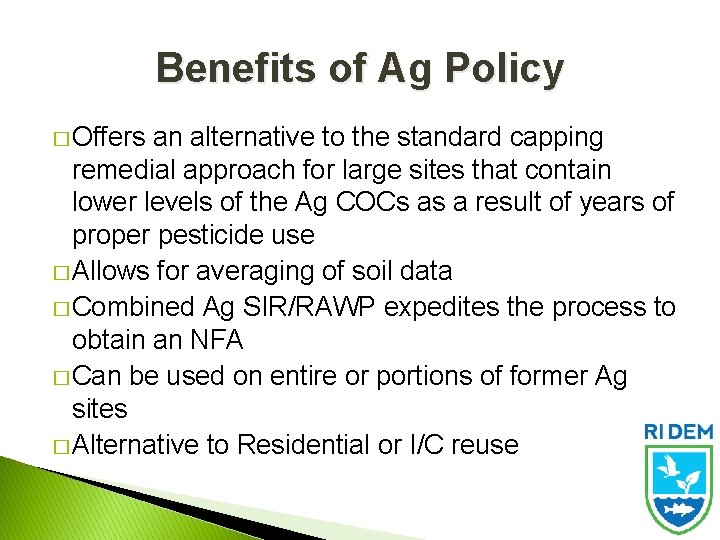 Benefits of Ag Policy

□ Offers an alternative to the standard capping remedial approach for large sites that contain lower levels of the Ag COCs as a result of years of proper pesticide use

□ Allows for averaging of soil data

□ Combined Ag SIR/RAWP expedites the process to obtain an NFA

□ Can be used on entire or portions of former Ag sites

□ Alternative to Residential or I/C reuse

RI DEM